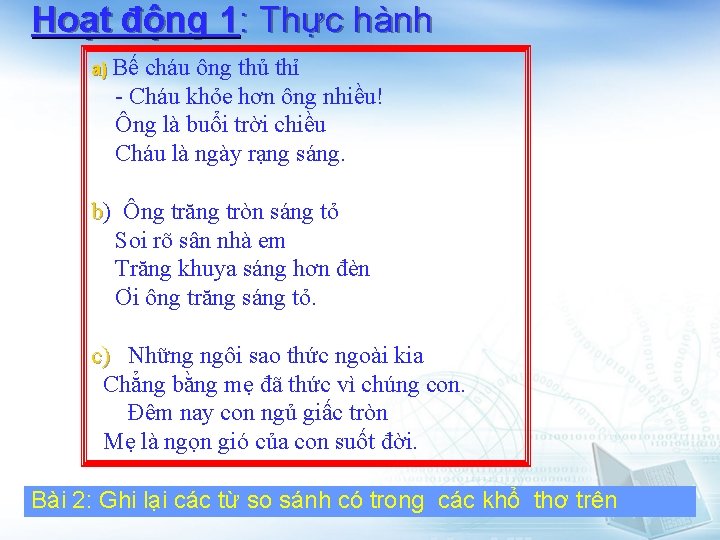 Hoạt động 1: Thực hành

a) Bế cháu ông thủ thỉ
- Cháu khỏe hơn ông nhiều!
Ông là buổi trời chiều
Cháu là ngày rạng sáng.

b) Ông trăng tròn sáng tỏ
Soi rõ sân nhà em
Trăng khuya sáng hơn đèn
Ơi ông trăng sáng tỏ.

c) Những ngôi sao thức ngoài kia
Chẳng bằng mẹ đã thức vì chúng con.
Đêm nay con ngủ giấc tròn
Mẹ là ngọn gió của con suốt đời.

Bài 2: Ghi lại các từ so sánh có trong các khổ thơ trên